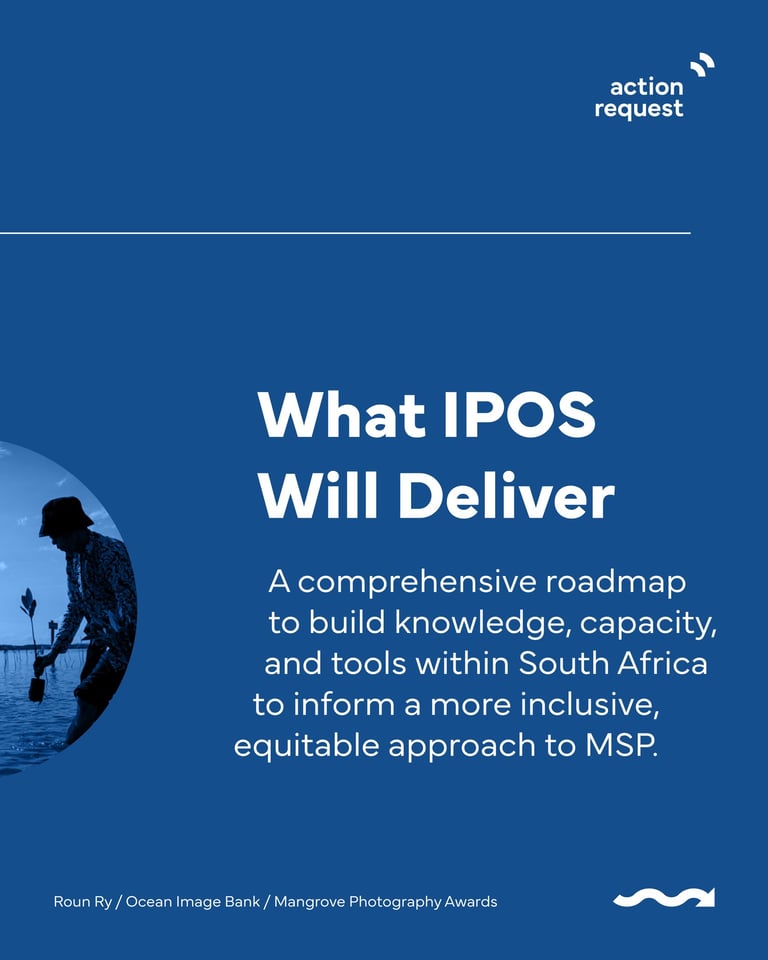 action request

What IPOS Will Deliver

A comprehensive roadmap to build knowledge, capacity, and tools within South Africa to inform a more inclusive, equitable approach to MSP.

Roun Ry / Ocean Image Bank / Mangrove Photography Awards